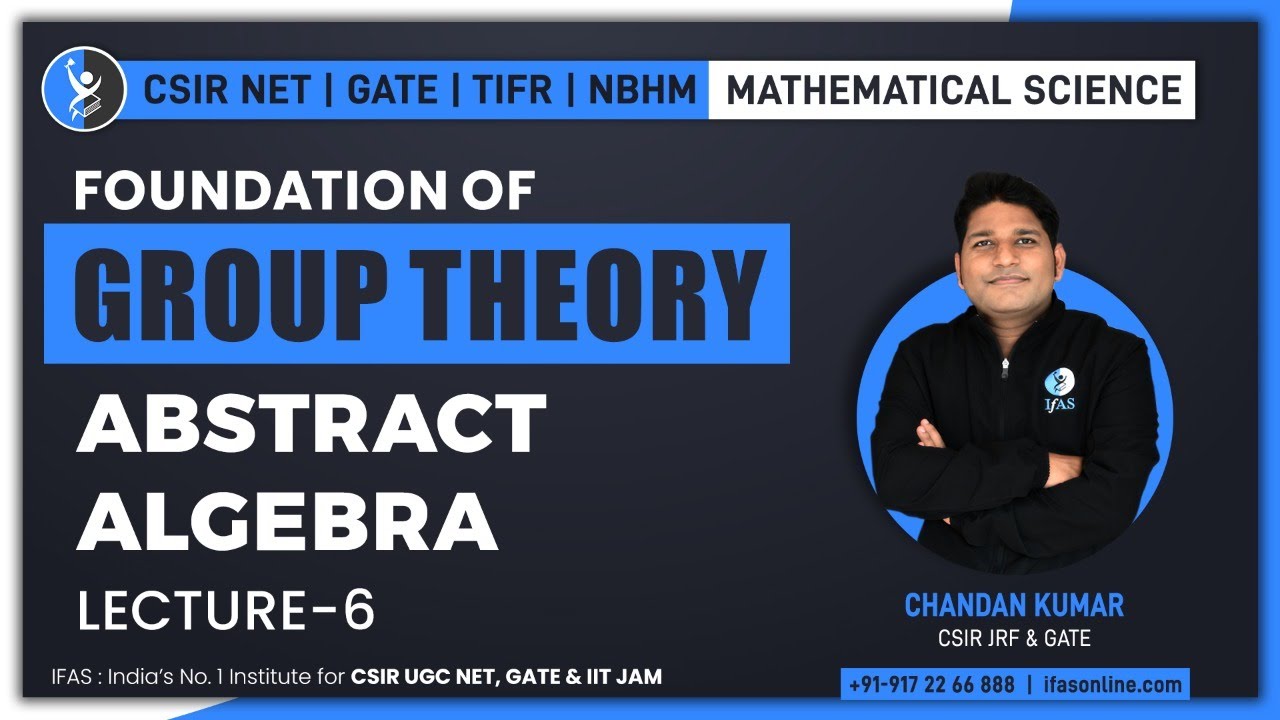 CSIR NET | GATE | TIFR | NBHM MATHEMATICAL SCIENCE

FOUNDATION OF
GROUP THEORY
ABSTRACT ALGEBRA
LECTURE-6

IfAS

CHANDAN KUMAR
CSIR JRF & GATE

IFAS : India's No. 1 Institute for CSIR UGC NET, GATE & IIT JAM

+91-917 22 66 888 | ifasonline.com